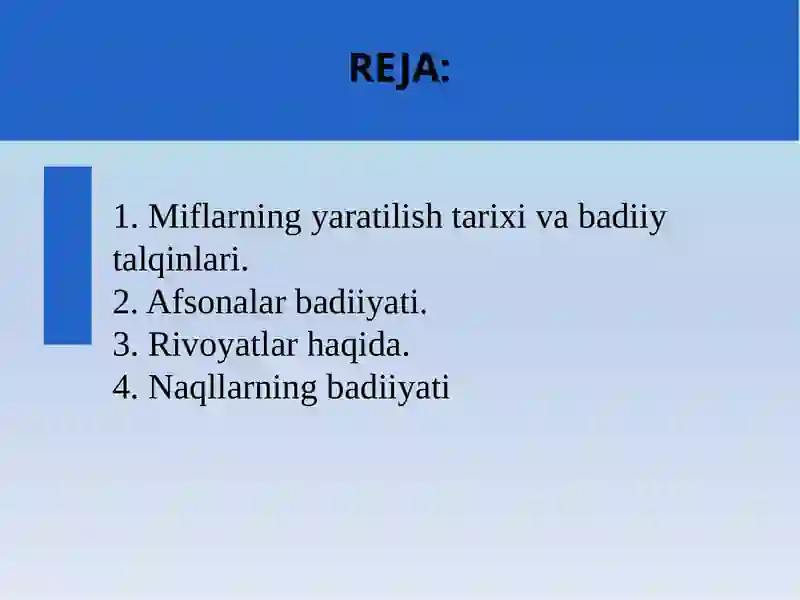 REJA:

1. Miflarning yaratilish tarixi va badiiy talqinlari.
2. Afsonalar badiiyati.
3. Rivoyatlar haqida.
4. Naqllarning badiiyati